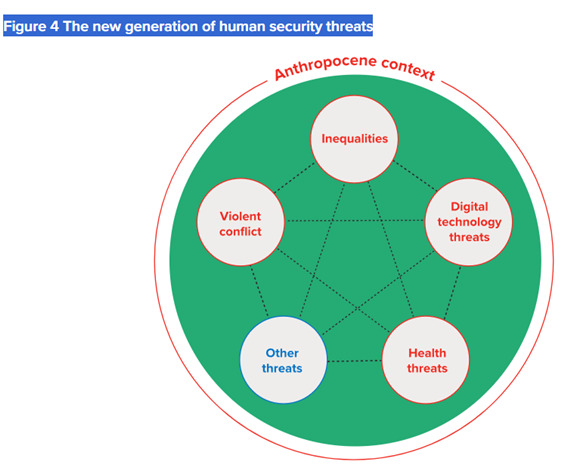 Figure 4 The new generation of human security threats

Anthropocene context

Inequalities

Violent conflict

Digital technology threats

Other threats

Health threats